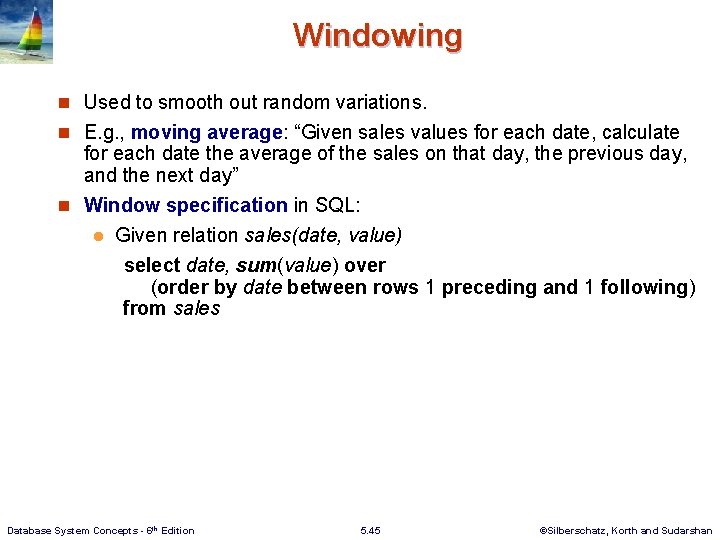 Windowing

Used to smooth out random variations.

E.g., moving average: “Given sales values for each date, calculate for each date the average of the sales on that day, the previous day, and the next day”

Window specification in SQL:

Given relation sales(date, value)

select date, sum(value) over
(order by date between rows 1 preceding and 1 following)
from sales

Database System Concepts - 6th Edition

5.45

©Silberschatz, Korth and Sudarshan